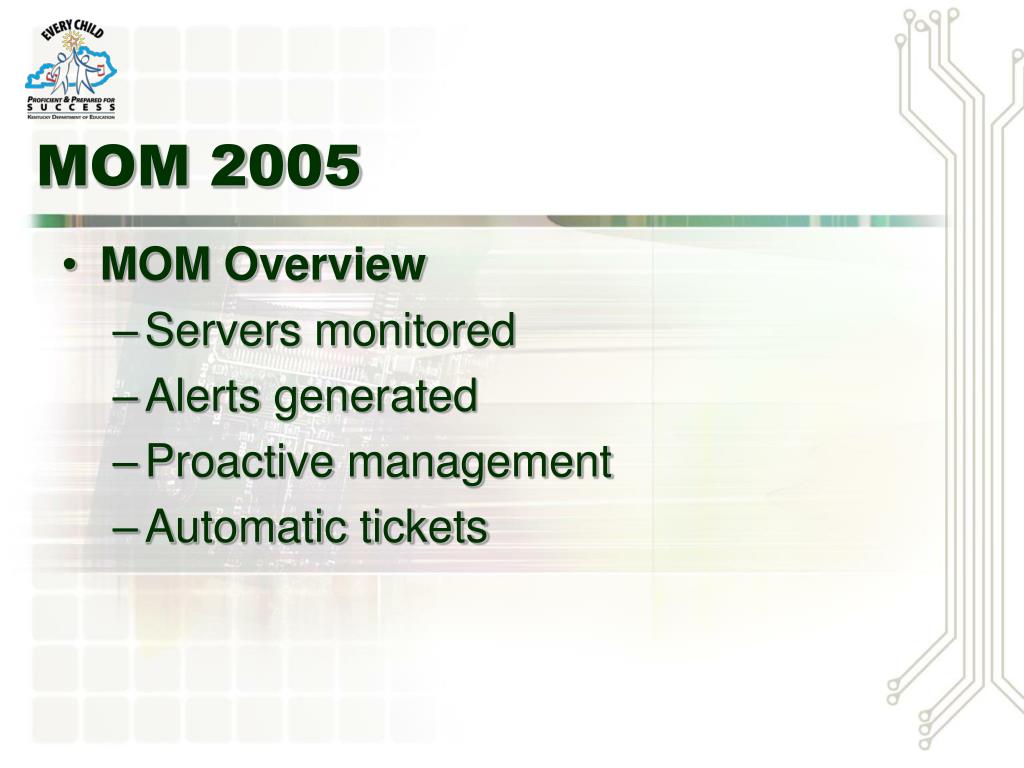 EVERY CHILD
PROFICIENT & PREPARED FOR
SUCCESS
KENTUCKY DEPARTMENT OF EDUCATION

MOM 2005

• MOM Overview
– Servers monitored
– Alerts generated
– Proactive management
– Automatic tickets